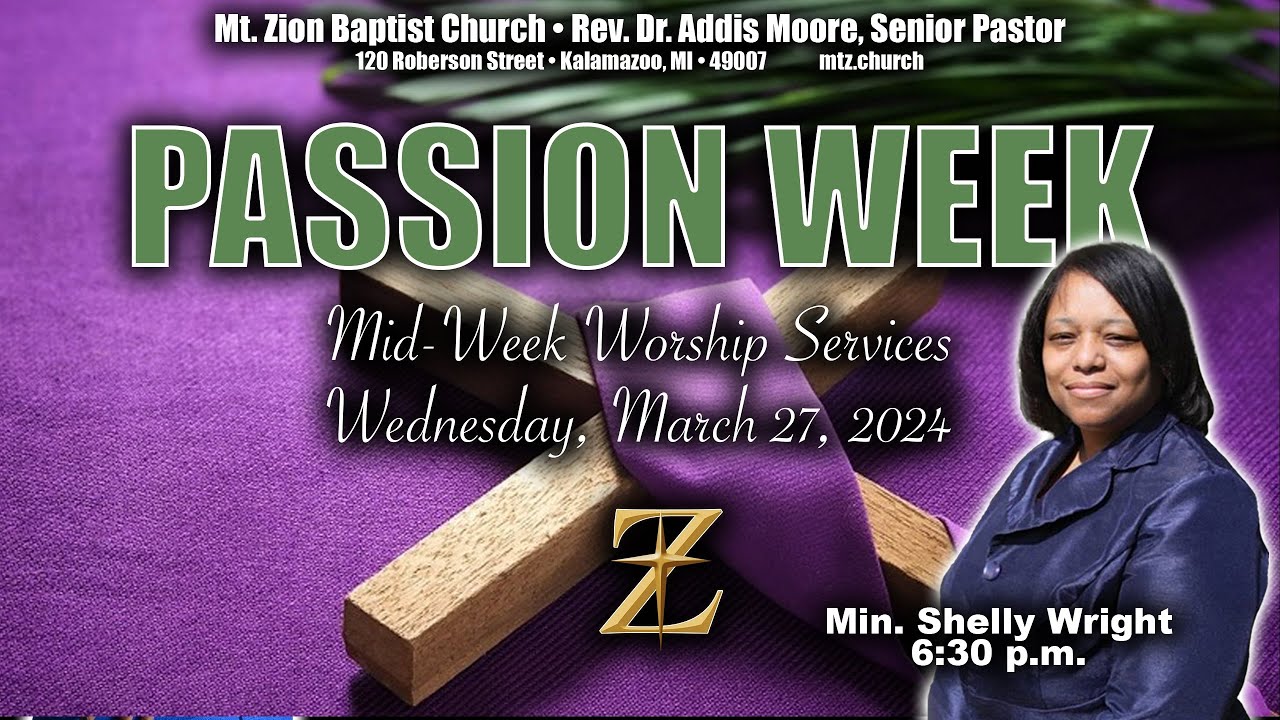 Mt. Zion Baptist Church • Rev. Dr. Addis Moore, Senior Pastor
120 Roberson Street • Kalamazoo, MI • 49007 mtz.church

PASSION WEEK

Mid-Week Worship Services
Wednesday, March 27, 2024

Z

Min. Shelly Wright
6:30 p.m.